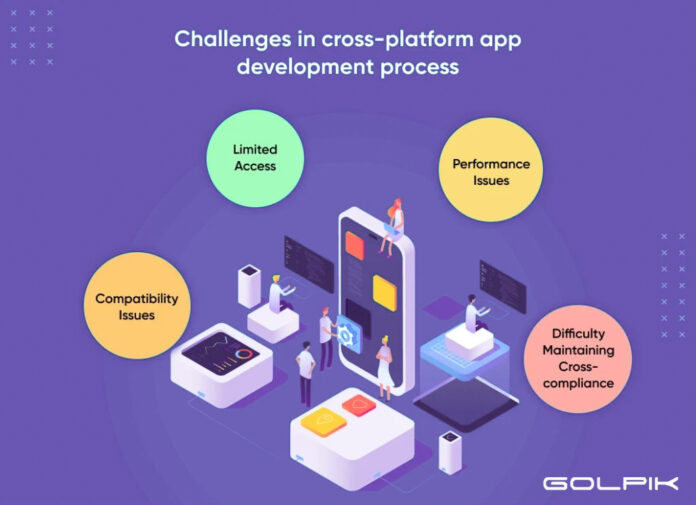 Challenges in cross-platform app development process

Limited Access

Performance Issues

Compatibility Issues

Difficulty Maintaining Cross-compliance

GOLPIK